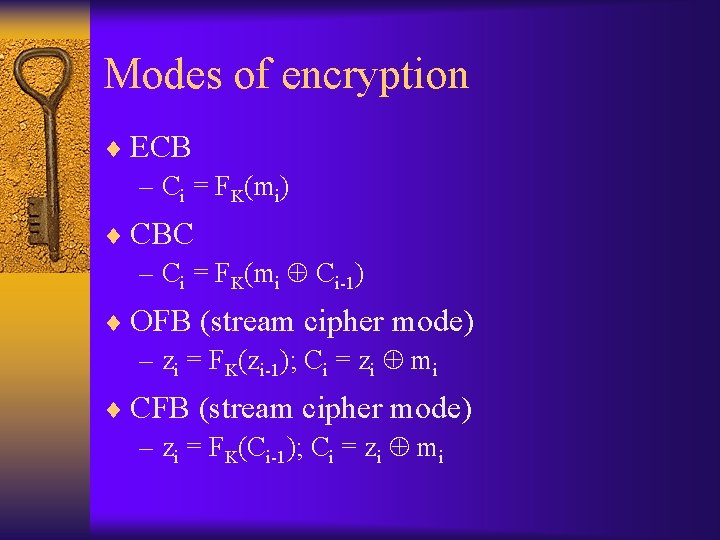 Modes of encryption

♦ ECB
– $C_i = F_K(m_i)$

♦ CBC
– $C_i = F_K(m_i \oplus C_{i-1})$

♦ OFB (stream cipher mode)
– $z_i = F_K(z_{i-1})$; $C_i = z_i \oplus m_i$

♦ CFB (stream cipher mode)
– $z_i = F_K(C_{i-1})$; $C_i = z_i \oplus m_i$